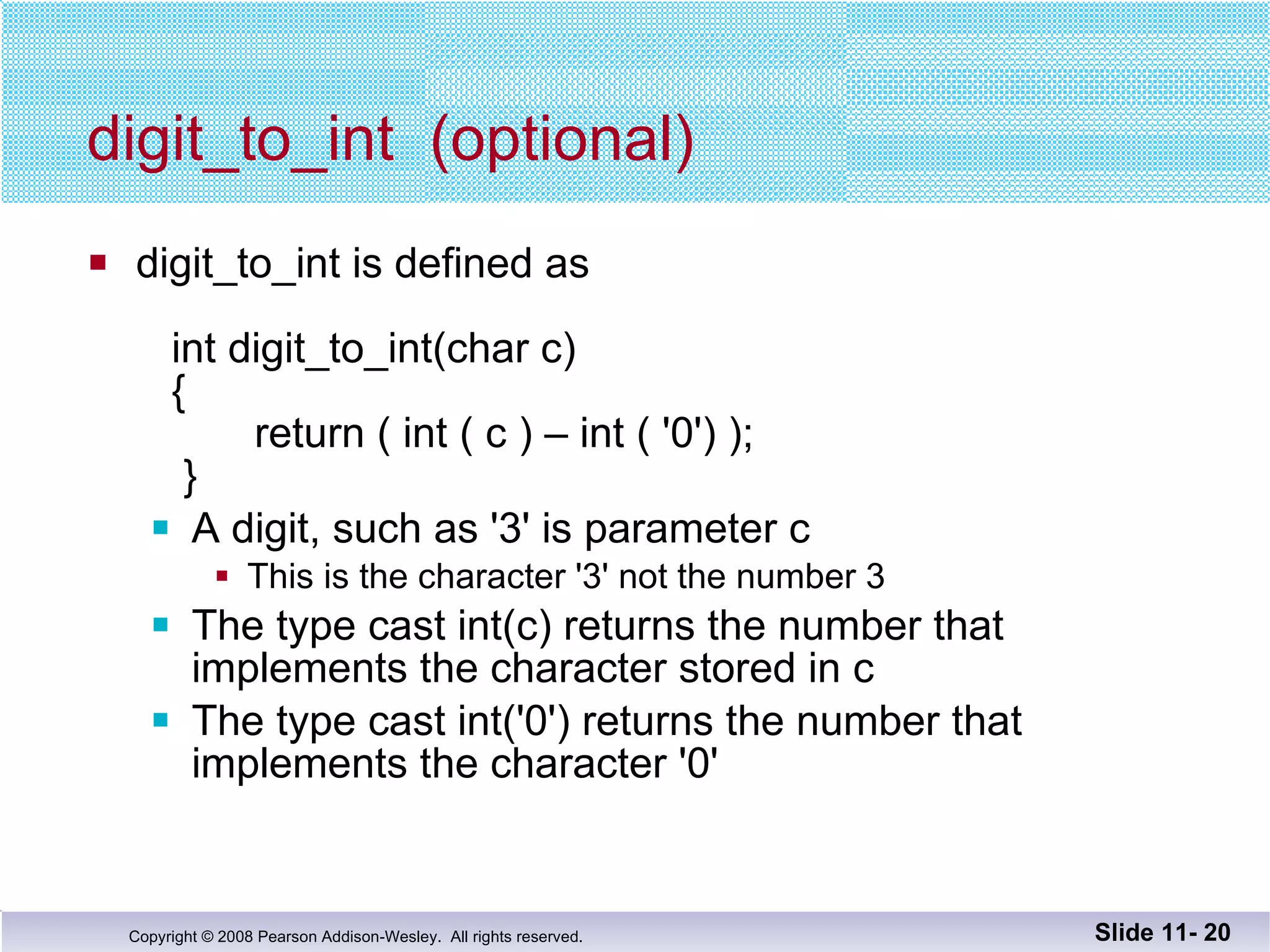 digit_to_int (optional)

digit_to_int is defined as

int digit_to_int(char c)
{
return ( int ( c ) – int ( '0') );
}

A digit, such as '3' is parameter c

This is the character '3' not the number 3

The type cast int(c) returns the number that implements the character stored in c

The type cast int('0') returns the number that implements the character '0'

Copyright © 2008 Pearson Addison-Wesley. All rights reserved.

Slide 11- 20